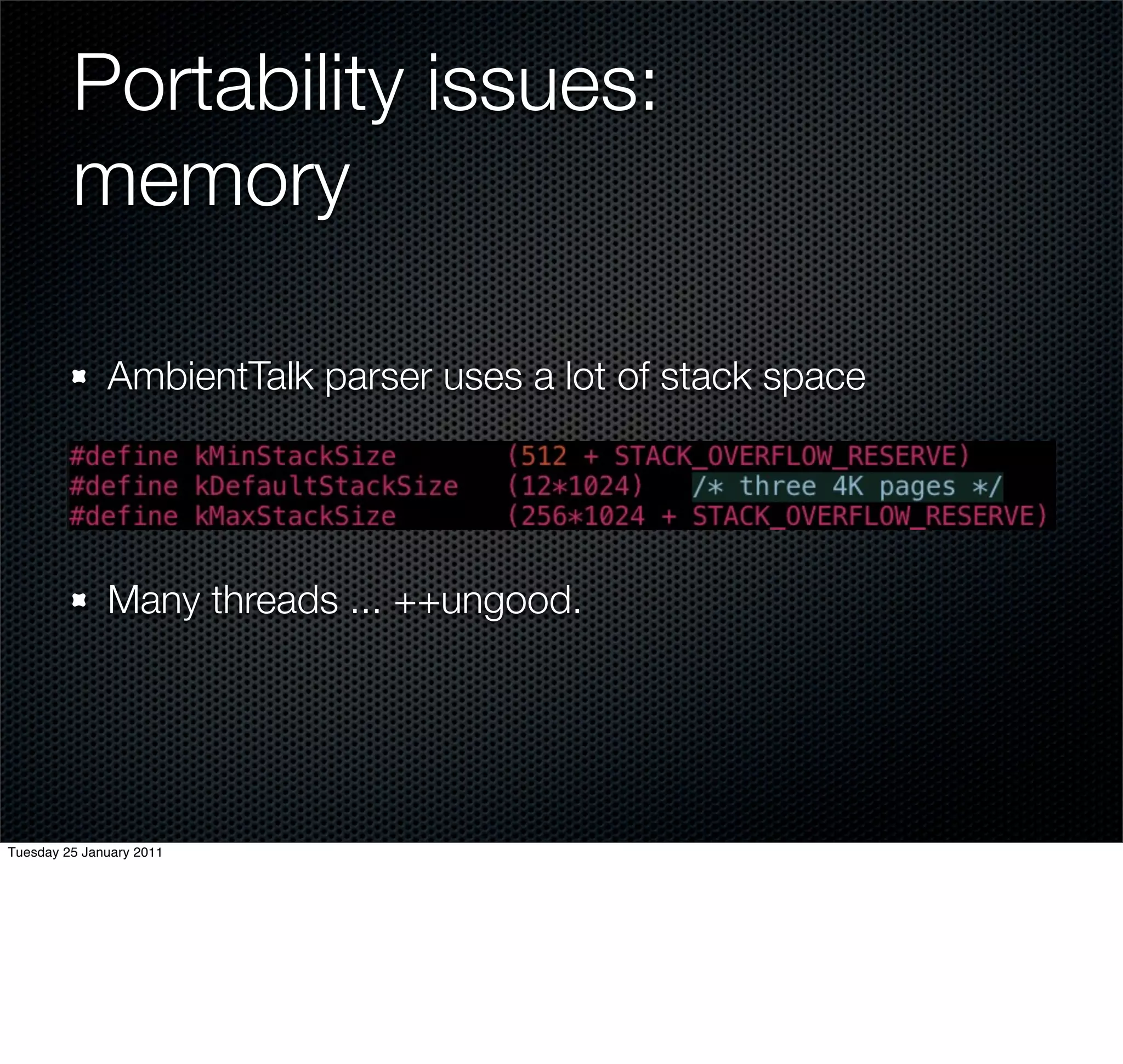 Portability issues: memory

AmbientTalk parser uses a lot of stack space

#define kMinStackSize (512 + STACK_OVERFLOW_RESERVE)
#define kDefaultStackSize (12*1024) /* three 4K pages */
#define kMaxStackSize (256*1024 + STACK_OVERFLOW_RESERVE)

Many threads ... ++ungood.

Tuesday 25 January 2011